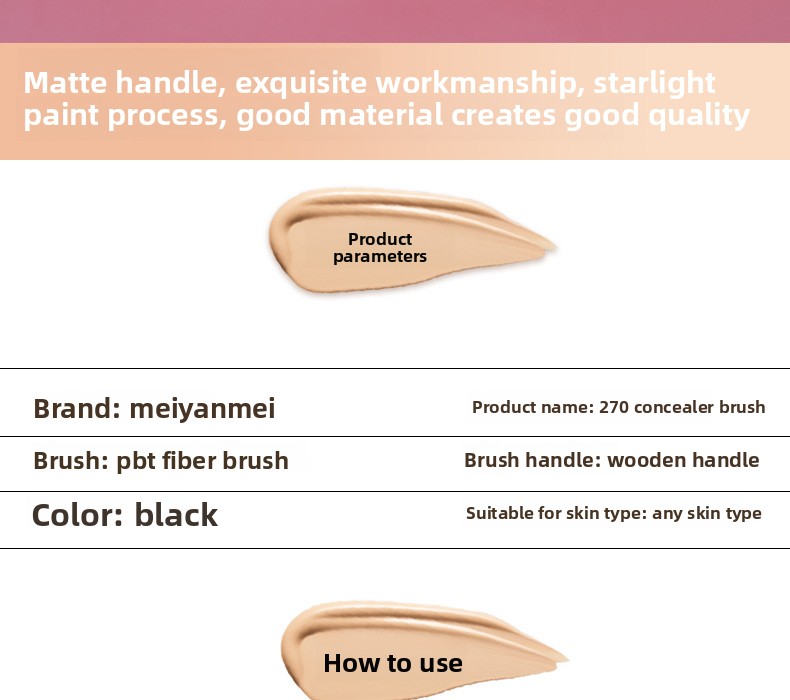 Matte handle, exquisite workmanship, starlight paint process, good material creates good quality

Product parameters

| Brand: meiyanmei | Product name: 270 concealer brush |
|---|---|
| Brush: pbt fiber brush | Brush handle: wooden handle |
| Color: black | Suitable for skin type: any skin type |

How to use